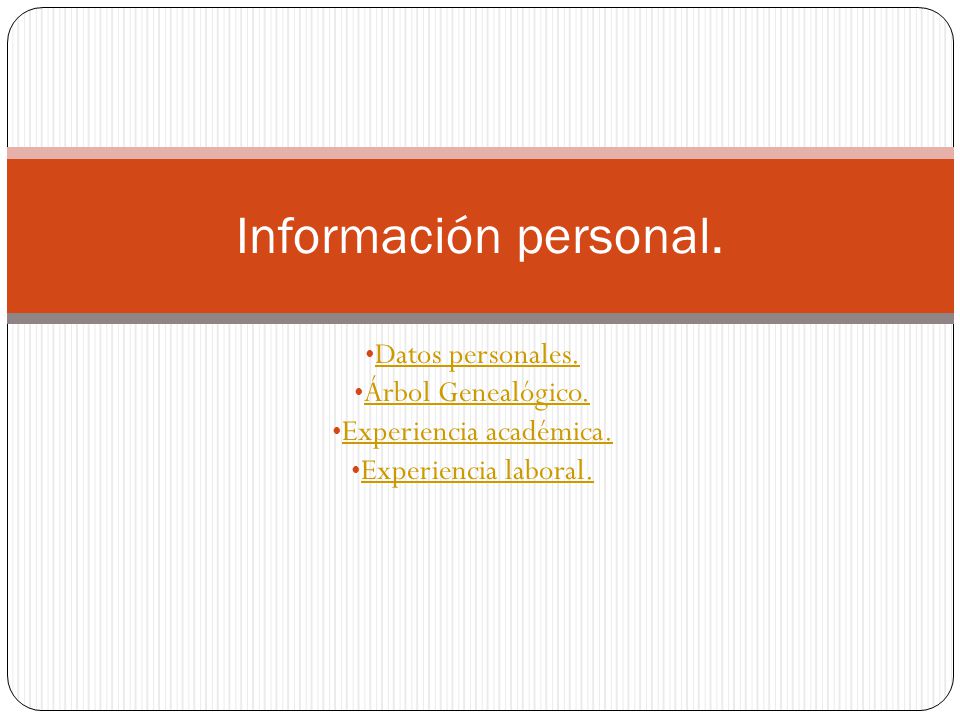 Información personal.

•Datos personales.
•Árbol Genealógico.
•Experiencia académica.
•Experiencia laboral.